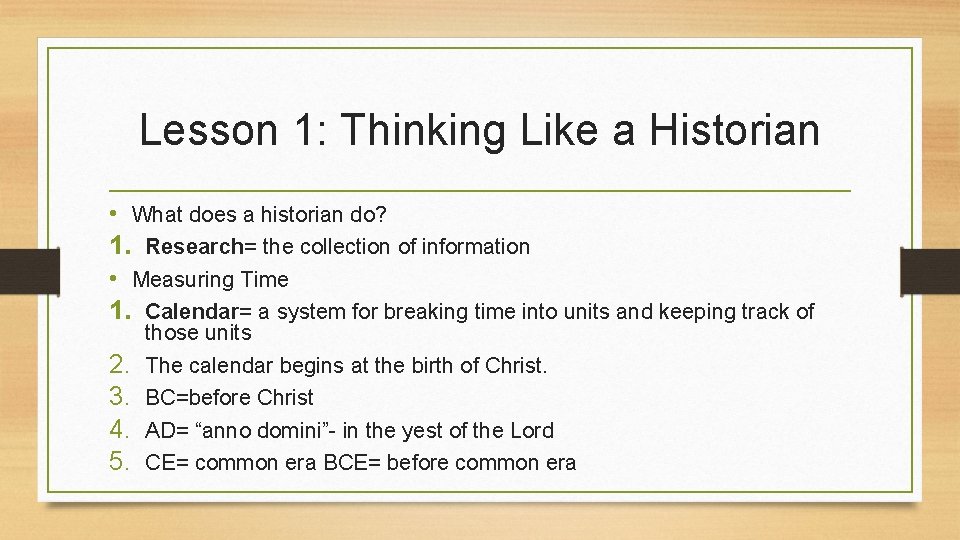 Lesson 1: Thinking Like a Historian

• What does a historian do?
1. Research= the collection of information
• Measuring Time
1. Calendar= a system for breaking time into units and keeping track of those units
2. The calendar begins at the birth of Christ.
3. BC=before Christ
4. AD= “anno domini”- in the yest of the Lord
5. CE= common era BCE= before common era